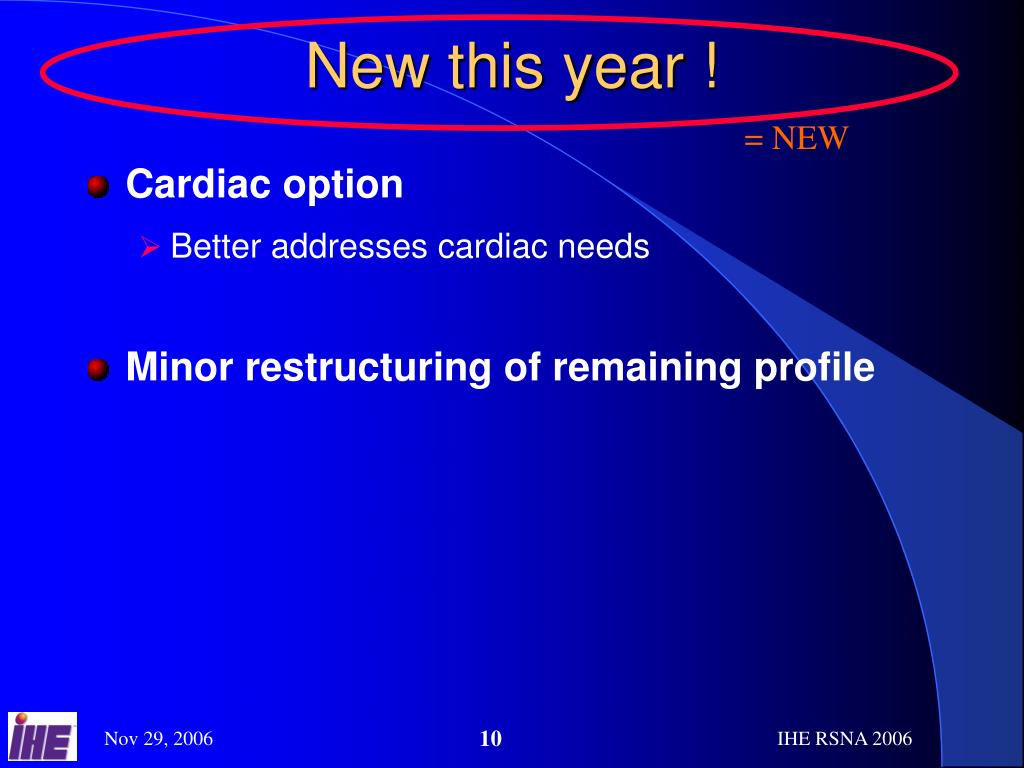 New this year !

= NEW

Cardiac option

Better addresses cardiac needs

Minor restructuring of remaining profile

IHE

Nov 29, 2006

10

IHE RSNA 2006